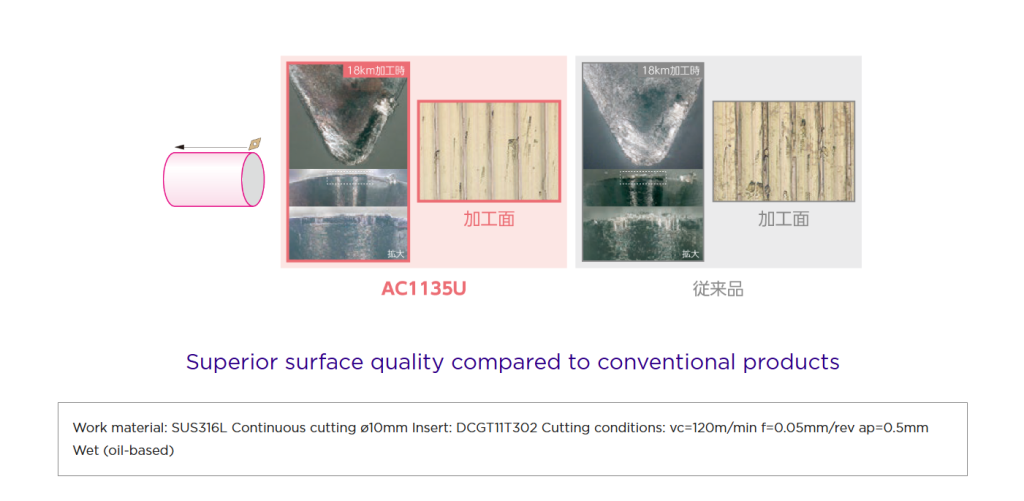 18km加工時

拡大

加工面

AC1135U

18km加工時

拡大

加工面

従来品

Superior surface quality compared to conventional products

Work material: SUS316L Continuous cutting ø10mm Insert: DCGT11T302 Cutting conditions: vc=120m/min f=0.05mm/rev ap=0.5mm Wet (oil-based)